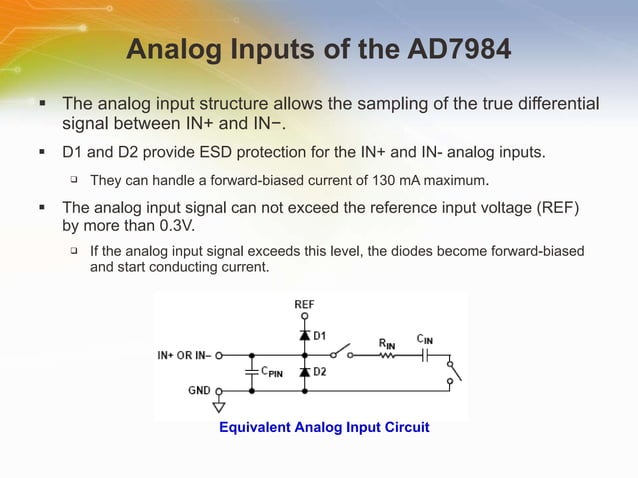 Analog Inputs of the AD7984

▪ The analog input structure allows the sampling of the true differential signal between IN+ and IN−.

▪ D1 and D2 provide ESD protection for the IN+ and IN- analog inputs.

▫ They can handle a forward-biased current of 130 mA maximum.

▪ The analog input signal can not exceed the reference input voltage (REF) by more than 0.3V.

▫ If the analog input signal exceeds this level, the diodes become forward-biased and start conducting current.

REF

D1

$R_{IN}$

$C_{IN}$

IN+ OR IN−

$C_{PIN}$

D2

GND

Equivalent Analog Input Circuit